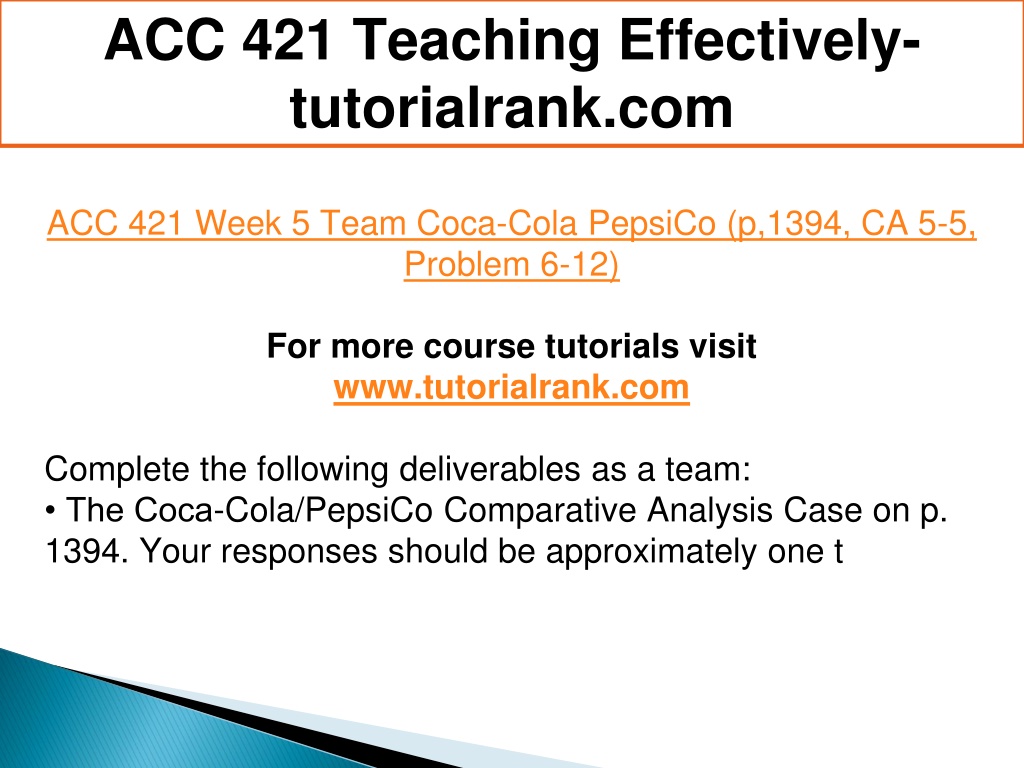 ACC 421 Teaching Effectively-tutorialrank.com

ACC 421 Week 5 Team Coca-Cola PepsiCo (p,1394, CA 5-5, Problem 6-12)

For more course tutorials visit
www.tutorialrank.com

Complete the following deliverables as a team:
• The Coca-Cola/PepsiCo Comparative Analysis Case on p. 1394. Your responses should be approximately one t